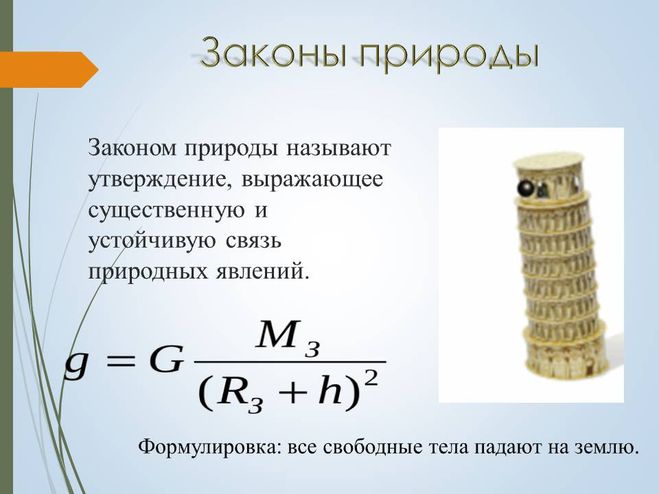 Законы природы

Законом природы называют утверждение, выражающее существенную и устойчивую связь природных явлений.

$g = G\frac{M_з}{(R_з + h)^2}$

Формулировка: все свободные тела падают на землю.